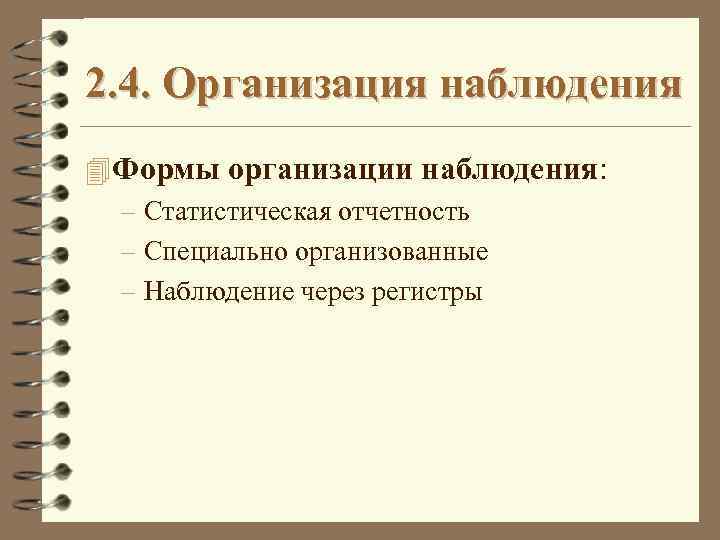 2.4. Организация наблюдения

Формы организации наблюдения:

– Статистическая отчетность

– Специально организованные

– Наблюдение через регистры